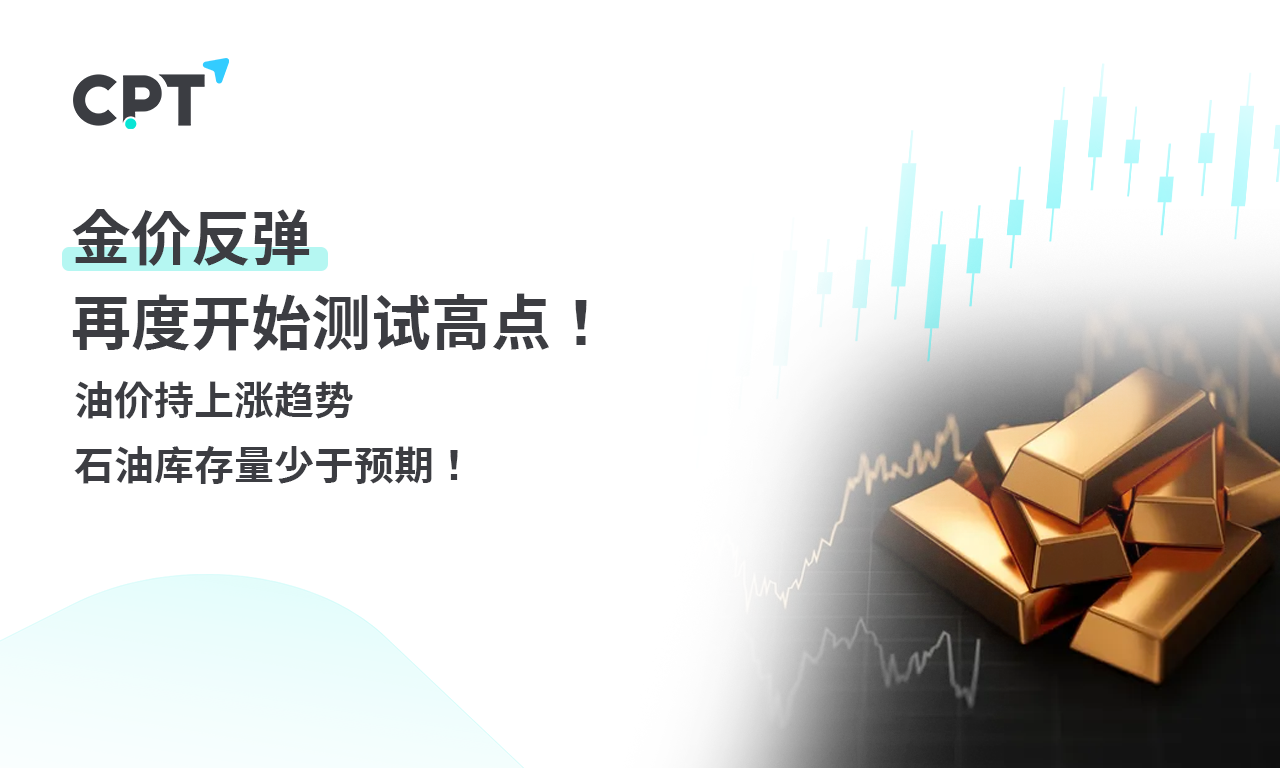 CPT

金价反弹
再度开始测试高点！
油价持上涨趋势
石油库存量少于预期！